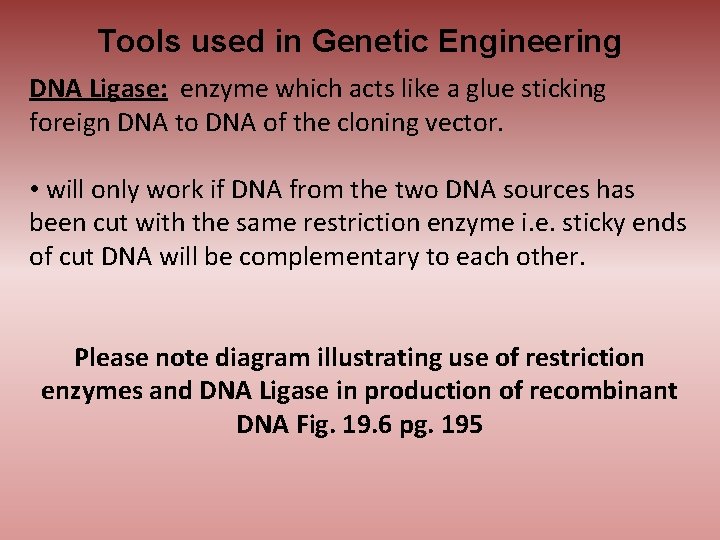 Tools used in Genetic Engineering

DNA Ligase: enzyme which acts like a glue sticking foreign DNA to DNA of the cloning vector.

• will only work if DNA from the two DNA sources has been cut with the same restriction enzyme i.e. sticky ends of cut DNA will be complementary to each other.

Please note diagram illustrating use of restriction enzymes and DNA Ligase in production of recombinant DNA Fig. 19.6 pg. 195